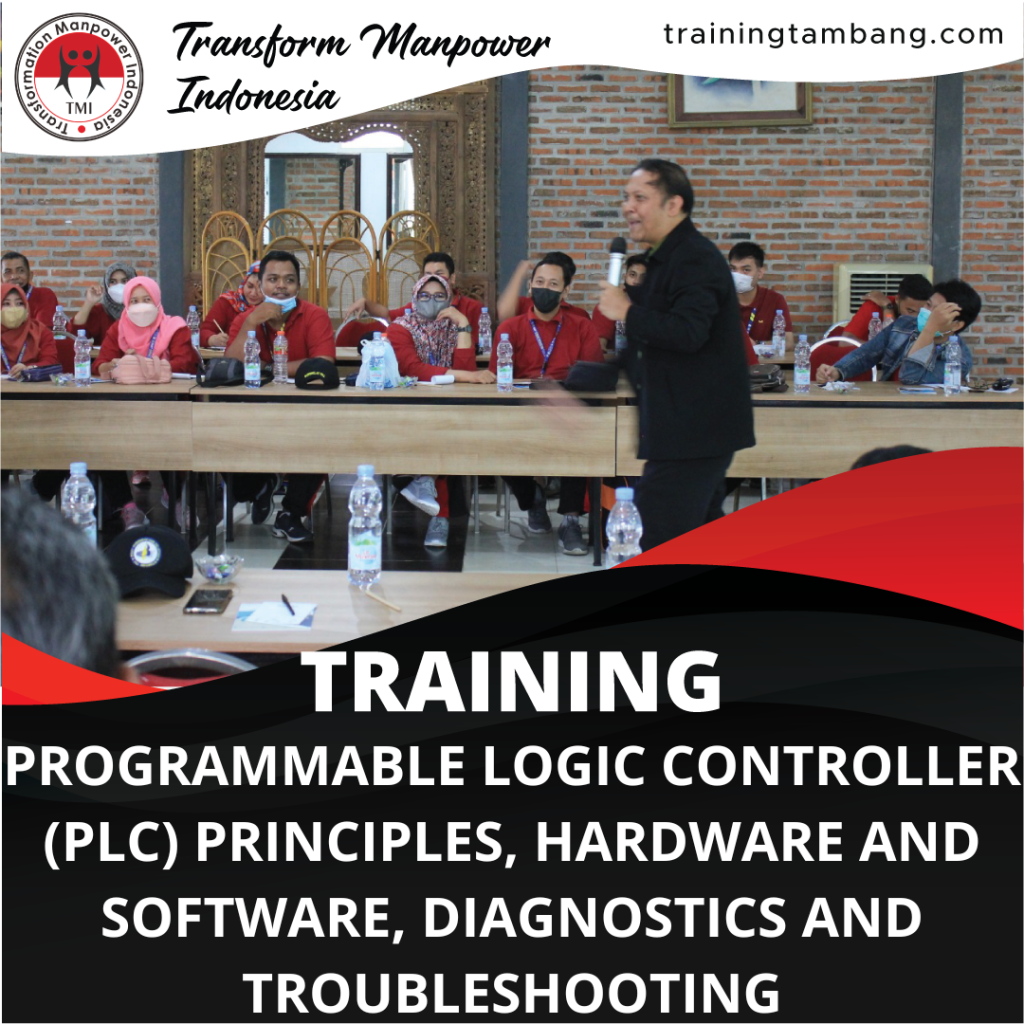 Transformation Manpower Indonesia
TMI

Transform Manpower Indonesia

trainingtambang.com

TRAINING
PROGRAMMABLE LOGIC CONTROLLER (PLC) PRINCIPLES, HARDWARE AND SOFTWARE, DIAGNOSTICS AND TROUBLESHOOTING